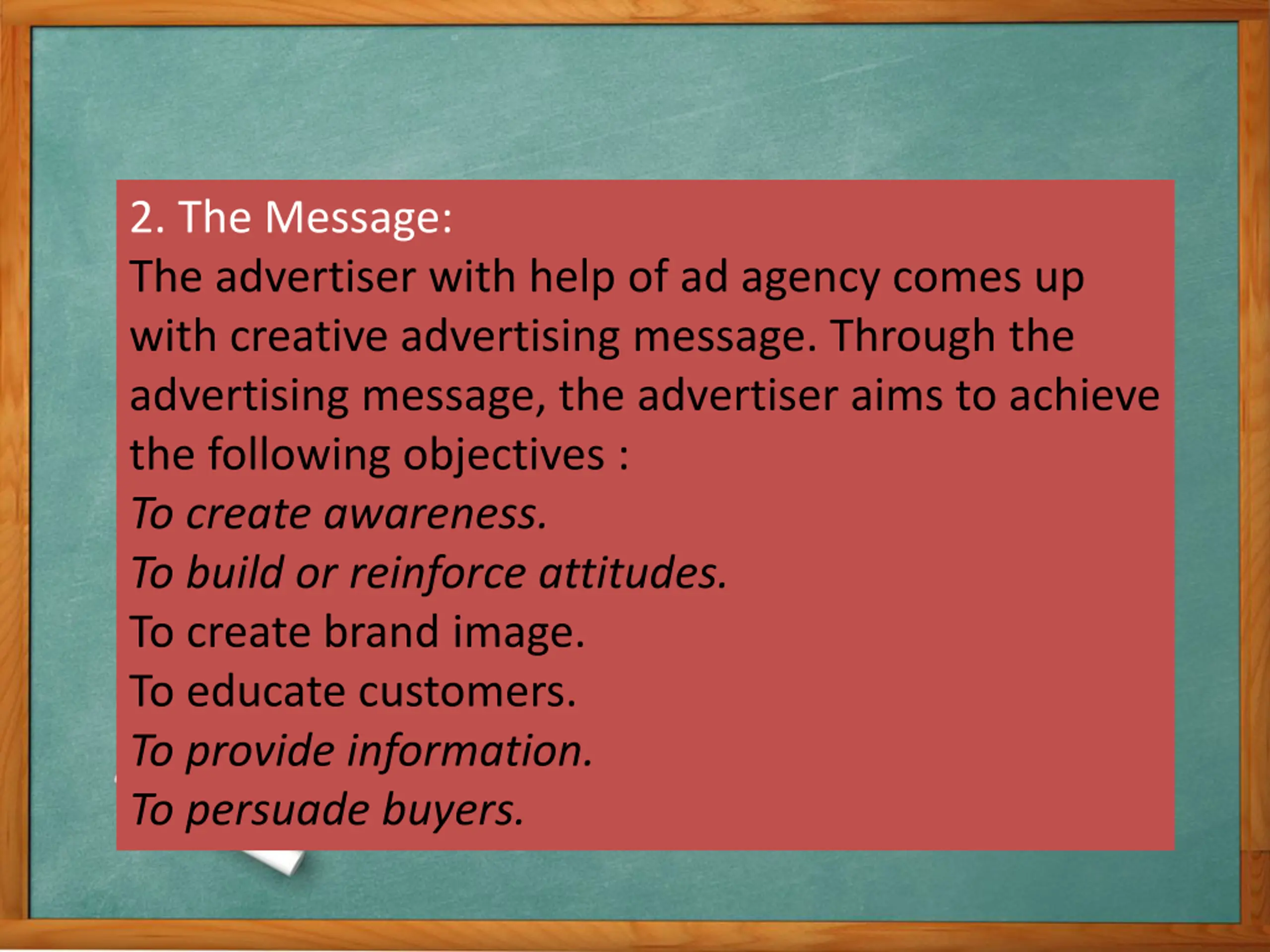 2. The Message:
The advertiser with help of ad agency comes up with creative advertising message. Through the advertising message, the advertiser aims to achieve the following objectives :
To create awareness.
To build or reinforce attitudes.
To create brand image.
To educate customers.
To provide information.
To persuade buyers.